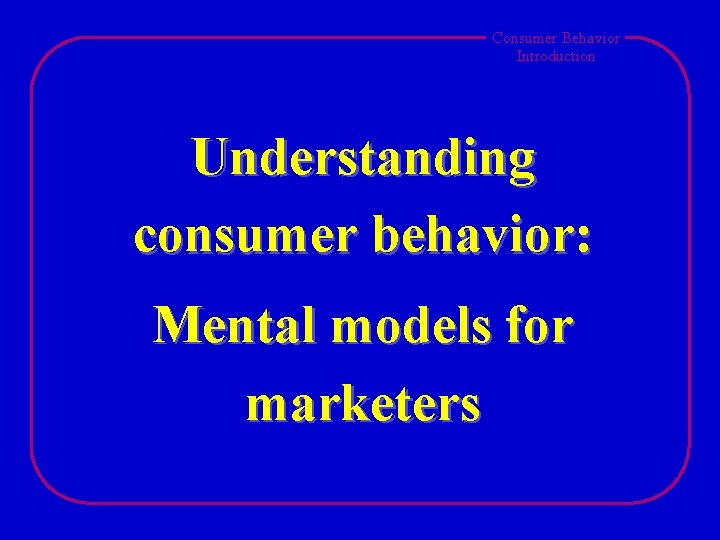 Consumer Behavior
Introduction

Understanding consumer behavior:

Mental models for marketers